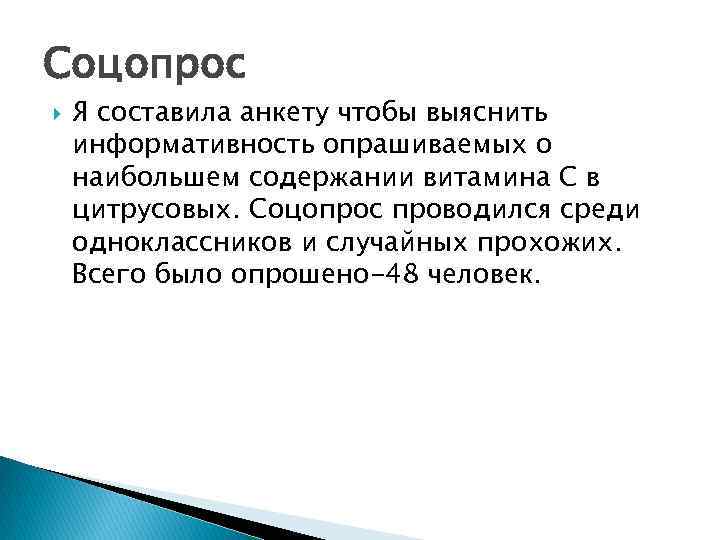 Соцопрос

Я составила анкету чтобы выяснить информативность опрашиваемых о наибольшем содержании витамина С в цитрусовых. Соцопрос проводился среди одноклассников и случайных прохожих. Всего было опрошено-48 человек.